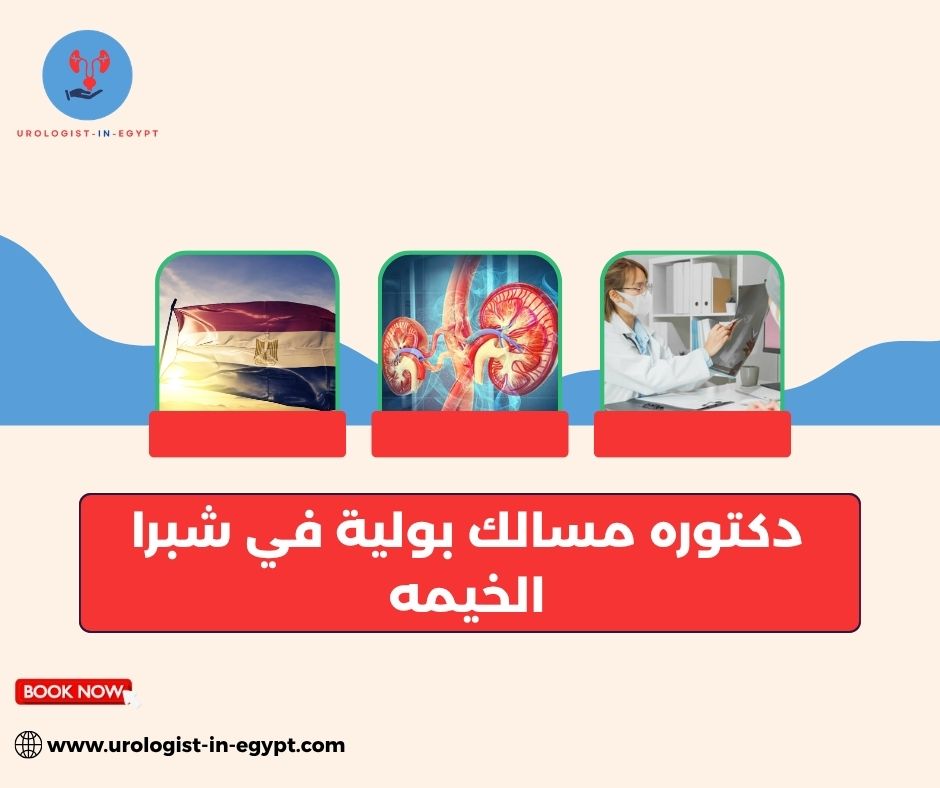 UROLOGIST-IN-EGYPT

دكتوره مسالك بولية في شبرا الخيمه

BOOK NOW

www.urologist-in-egypt.com